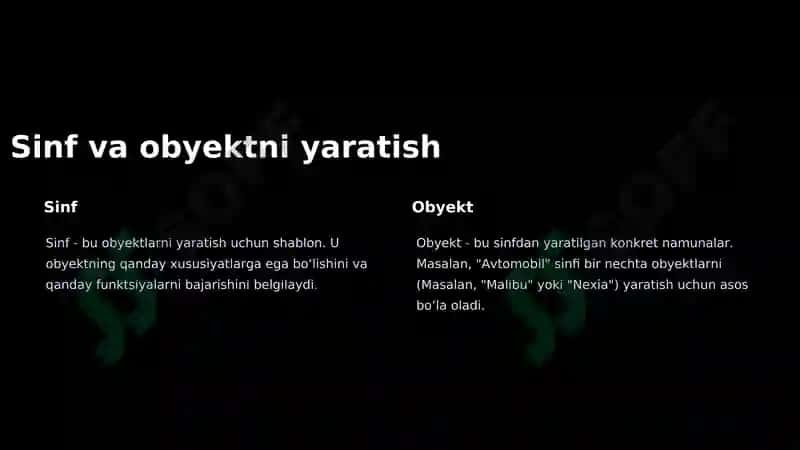 Sinf va obyektni yaratish

Sinf

Sinf - bu obyektlarni yaratish uchun shablon. U obyektning qanday xususiyatlarga ega bo'lishini va qanday funktsiyalarni bajarishini belgilaydi.

Obyekt

Obyekt - bu sinfdan yaratilgan konkret namunalar. Masalan, "Avtomobil" sinfi bir nechta obyektlarni (Masalan, "Malibu" yoki "Nexia") yaratish uchun asos bo'la oladi.